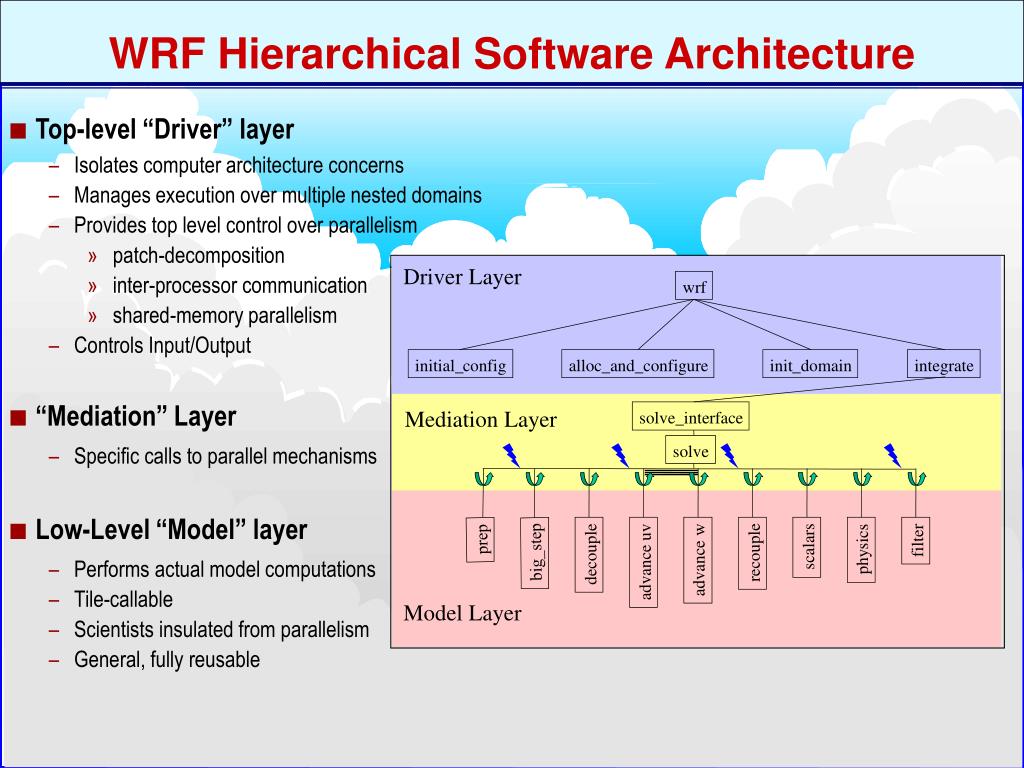 WRF Hierarchical Software Architecture

■ Top-level “Driver” layer
– Isolates computer architecture concerns
– Manages execution over multiple nested domains
– Provides top level control over parallelism
» patch-decomposition
» inter-processor communication
» shared-memory parallelism
– Controls Input/Output

■ “Mediation” Layer
– Specific calls to parallel mechanisms

■ Low-Level “Model” layer
– Performs actual model computations
– Tile-callable
– Scientists insulated from parallelism
– General, fully reusable

Driver Layer
wrf
initial_config
alloc_and_configure
init_domain
integrate
Mediation Layer
solve_interface
solve
prep
big_step
decouple
advance uv
advance w
recouple
scalars
physics
filter
Model Layer